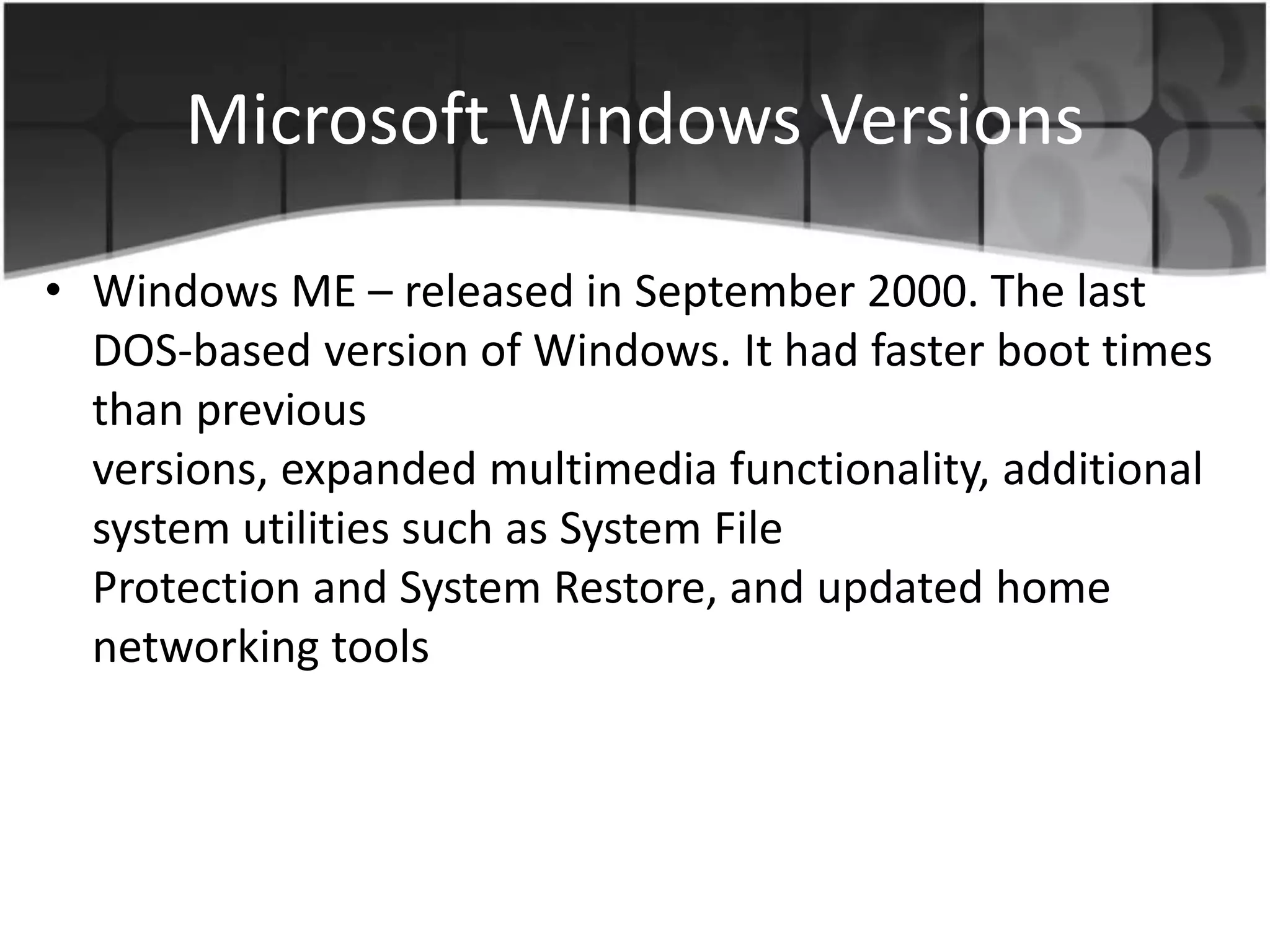 Microsoft Windows Versions

• Windows ME – released in September 2000. The last DOS-based version of Windows. It had faster boot times than previous versions, expanded multimedia functionality, additional system utilities such as System File Protection and System Restore, and updated home networking tools